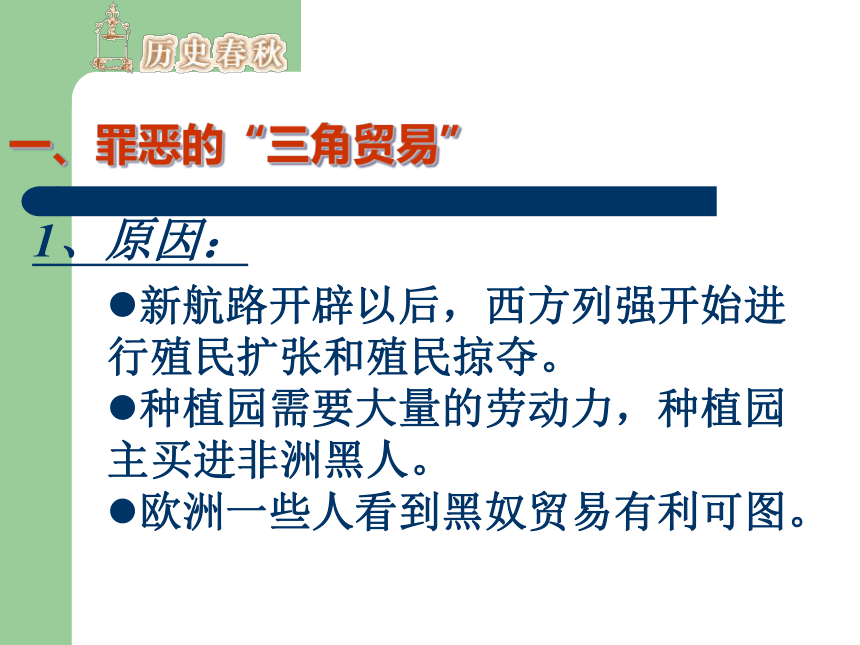 历史春秋

一、罪恶的“三角贸易”

1、原因：

●新航路开辟以后，西方列强开始进行殖民扩张和殖民掠夺。

●种植园需要大量的劳动力，种植园主买进非洲黑人。

●欧洲一些人看到黑奴贸易有利可图。